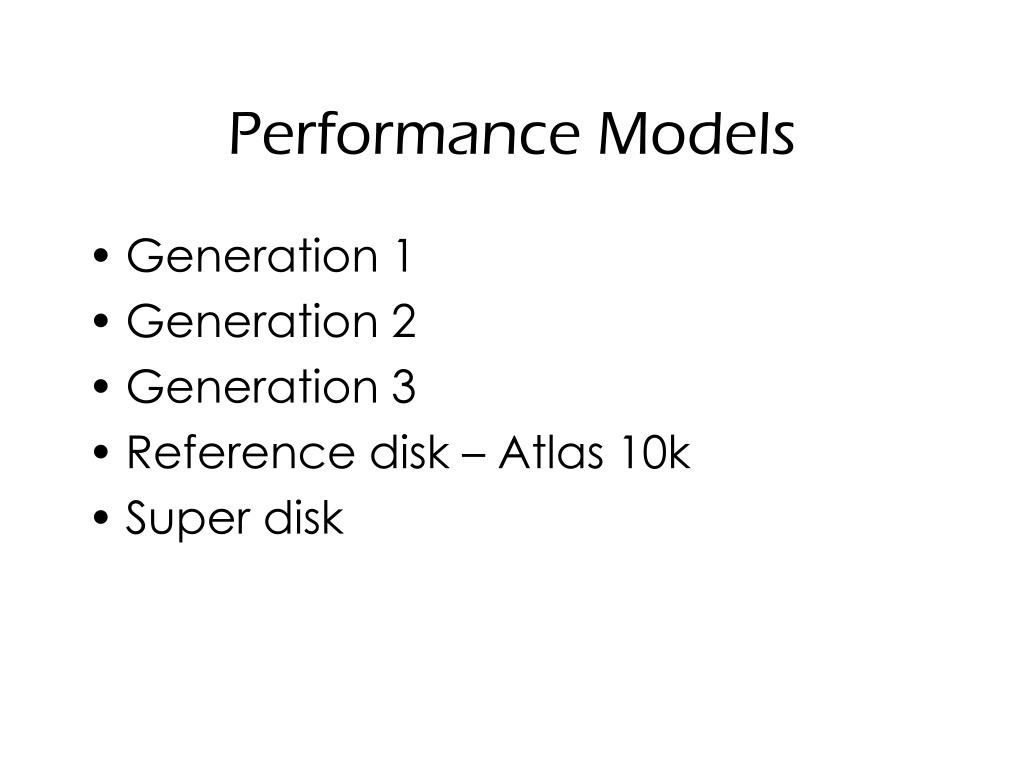 Performance Models

• Generation 1
• Generation 2
• Generation 3
• Reference disk – Atlas 10k
• Super disk